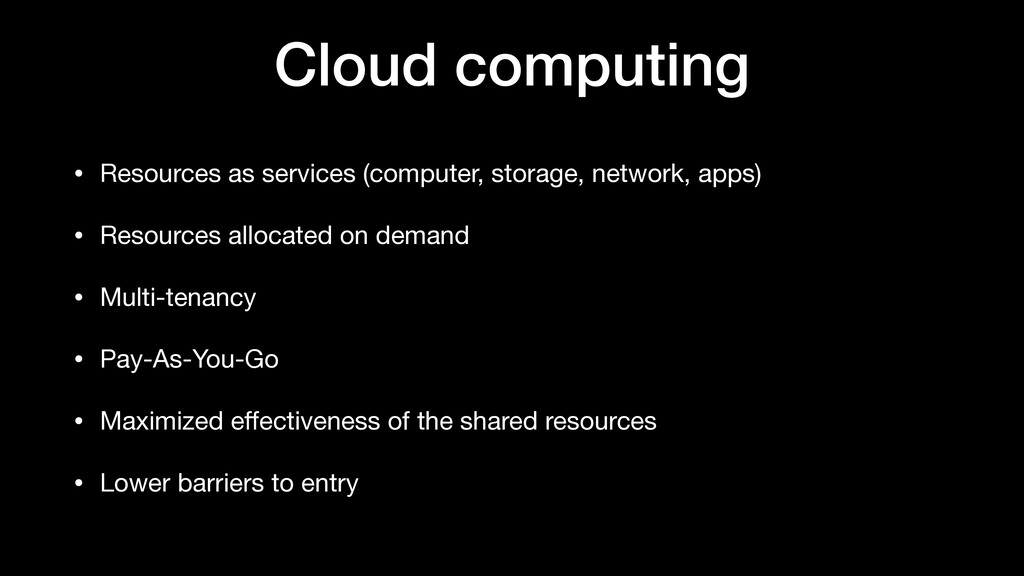 Cloud computing

• Resources as services (computer, storage, network, apps)

• Resources allocated on demand

• Multi-tenancy

• Pay-As-You-Go

• Maximized effectiveness of the shared resources

• Lower barriers to entry